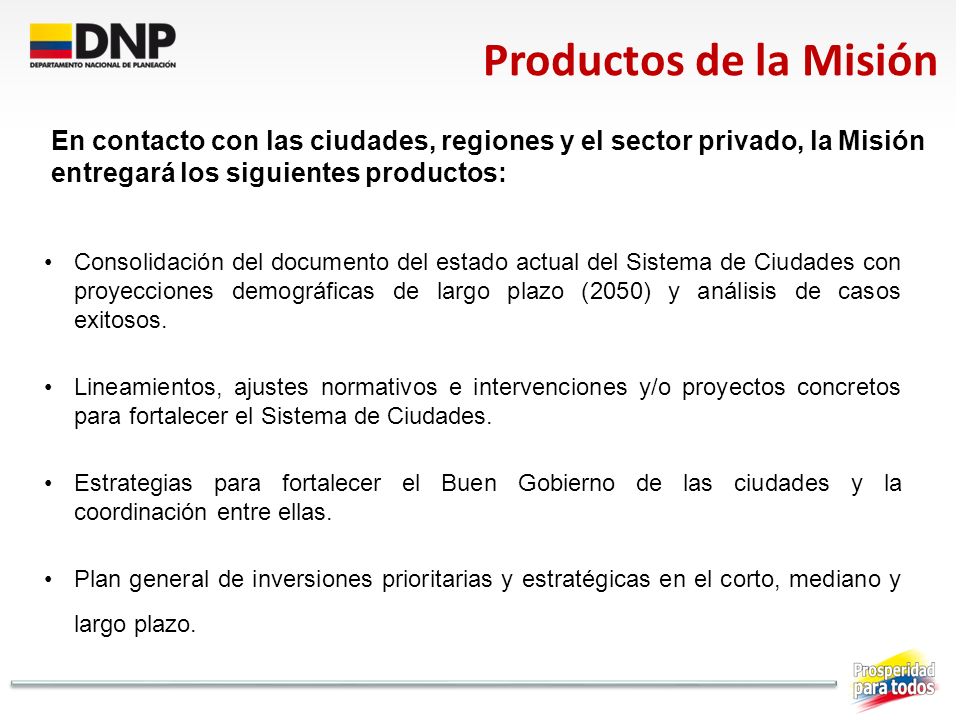 DNP
DEPARTAMENTO NACIONAL DE PLANEACIÓN

Productos de la Misión

En contacto con las ciudades, regiones y el sector privado, la Misión entregará los siguientes productos:

• Consolidación del documento del estado actual del Sistema de Ciudades con proyecciones demográficas de largo plazo (2050) y análisis de casos exitosos.

• Lineamientos, ajustes normativos e intervenciones y/o proyectos concretos para fortalecer el Sistema de Ciudades.

• Estrategias para fortalecer el Buen Gobierno de las ciudades y la coordinación entre ellas.

• Plan general de inversiones prioritarias y estratégicas en el corto, mediano y largo plazo.

Prosperidad para todos